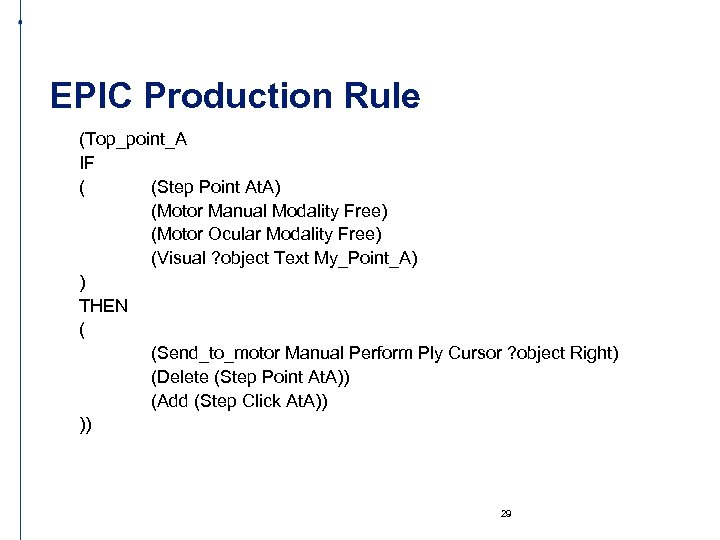 EPIC Production Rule

(Top_point_A
IF
( (Step Point AtA)
(Motor Manual Modality Free)
(Motor Ocular Modality Free)
(Visual ?object Text My_Point_A)
)
THEN
(
(Send_to_motor Manual Perform Ply Cursor ?object Right)
(Delete (Step Point AtA))
(Add (Step Click AtA))
))

29